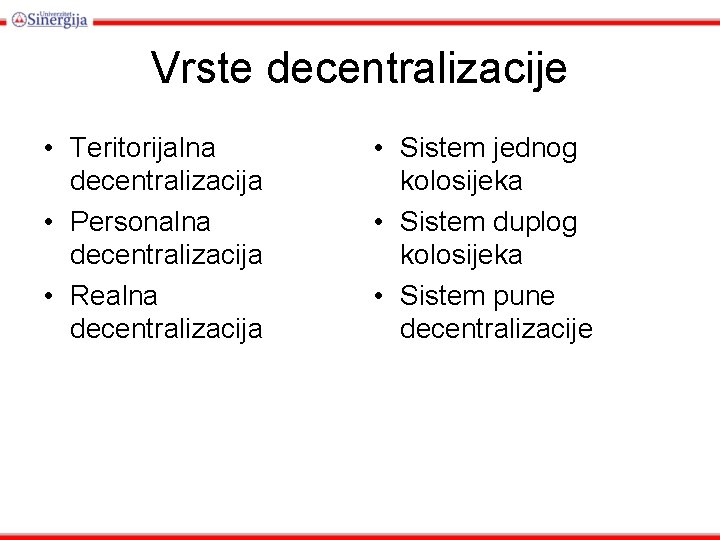 Univerzitet Sinergija

Vrste decentralizacije

• Teritorijalna decentralizacija
• Personalna decentralizacija
• Realna decentralizacija

• Sistem jednog kolosijeka
• Sistem duplog kolosijeka
• Sistem pune decentralizacije